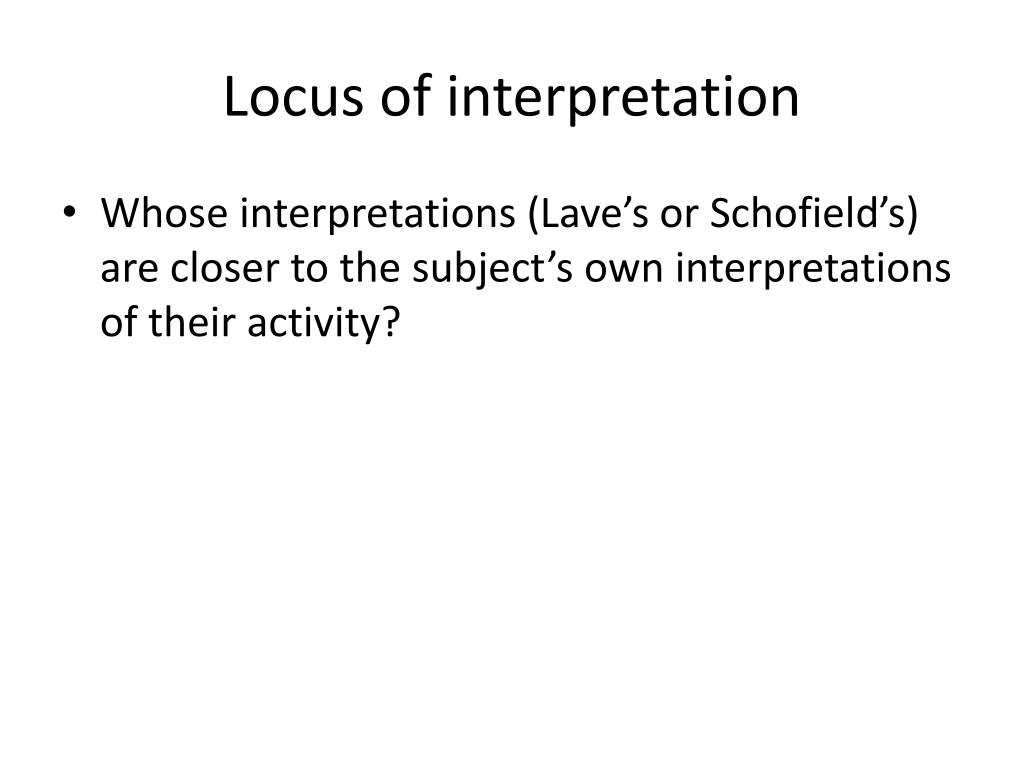 Locus of interpretation

• Whose interpretations (Lave’s or Schofield’s) are closer to the subject’s own interpretations of their activity?